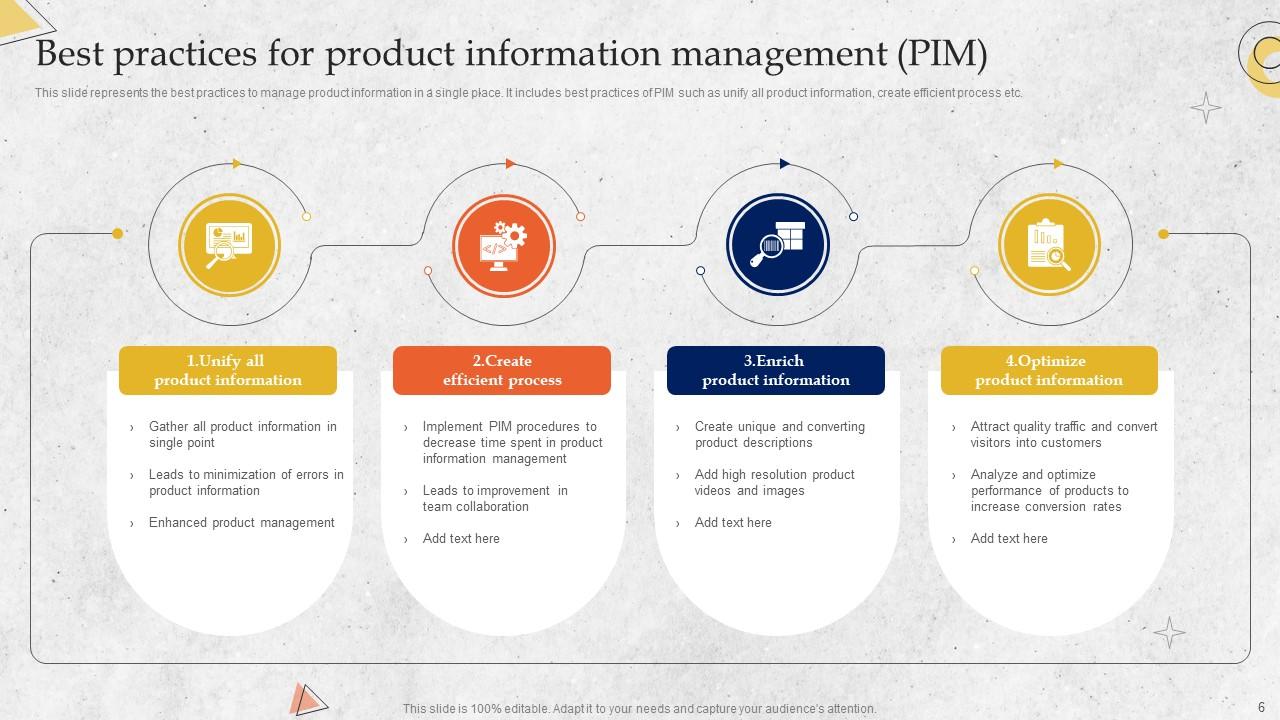 Best practices for product information management (PIM)

This slide represents the best practices to manage product information in a single place. It includes best practices of PIM such as unify all product information, create efficient process etc.

1.Unify all product information

› Gather all product information in single point

› Leads to minimization of errors in product information

› Enhanced product management

2.Create efficient process

› Implement PIM procedures to decrease time spent in product information management

› Leads to improvement in team collaboration

› Add text here

3.Enrich product information

› Create unique and converting product descriptions

› Add high resolution product videos and images

› Add text here

4.Optimize product information

› Attract quality traffic and convert visitors into customers

› Analyze and optimize performance of products to increase conversion rates

› Add text here

This slide is 100% editable. Adapt it to your needs and capture your audience's attention.

6